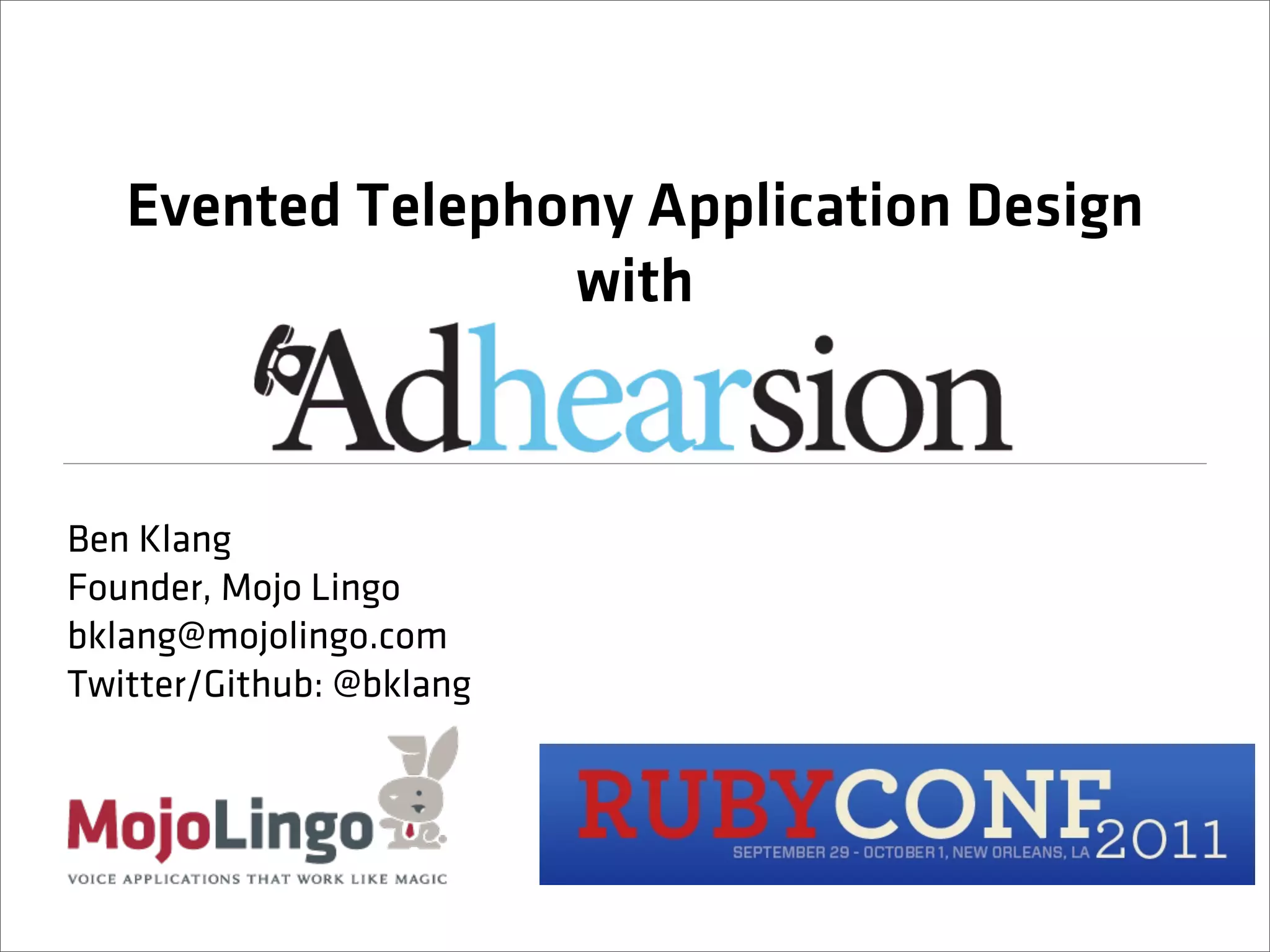 Evented Telephony Application Design with

Adhearsion

Ben Klang
Founder, Mojo Lingo
bklang@mojolingo.com
Twitter/Github: @bklang

MojoLingo
VOICE APPLICATIONS THAT WORK LIKE MAGIC

RUBYCONF 2011
SEPTEMBER 29 - OCTOBER 1, NEW ORLEANS, LA